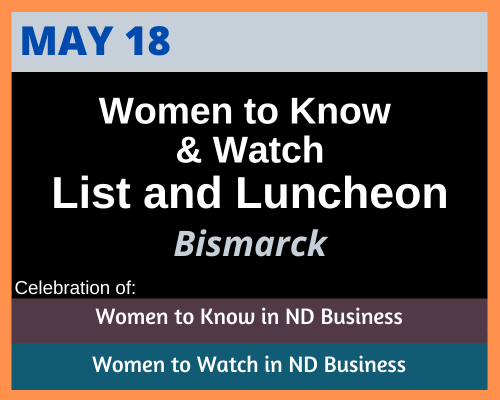 MAY 18

Women to Know
& Watch
List and Luncheon

Bismarck

Celebration of:

Women to Know in ND Business

Women to Watch in ND Business